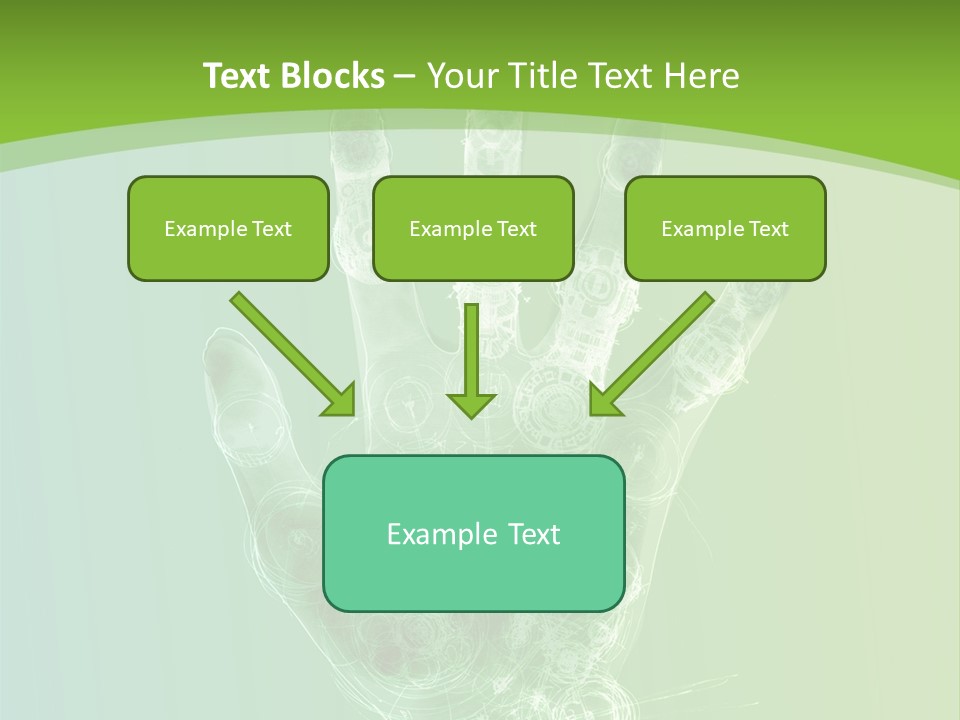 Text Blocks – Your Title Text Here

Example Text

Example Text

Example Text

Example Text